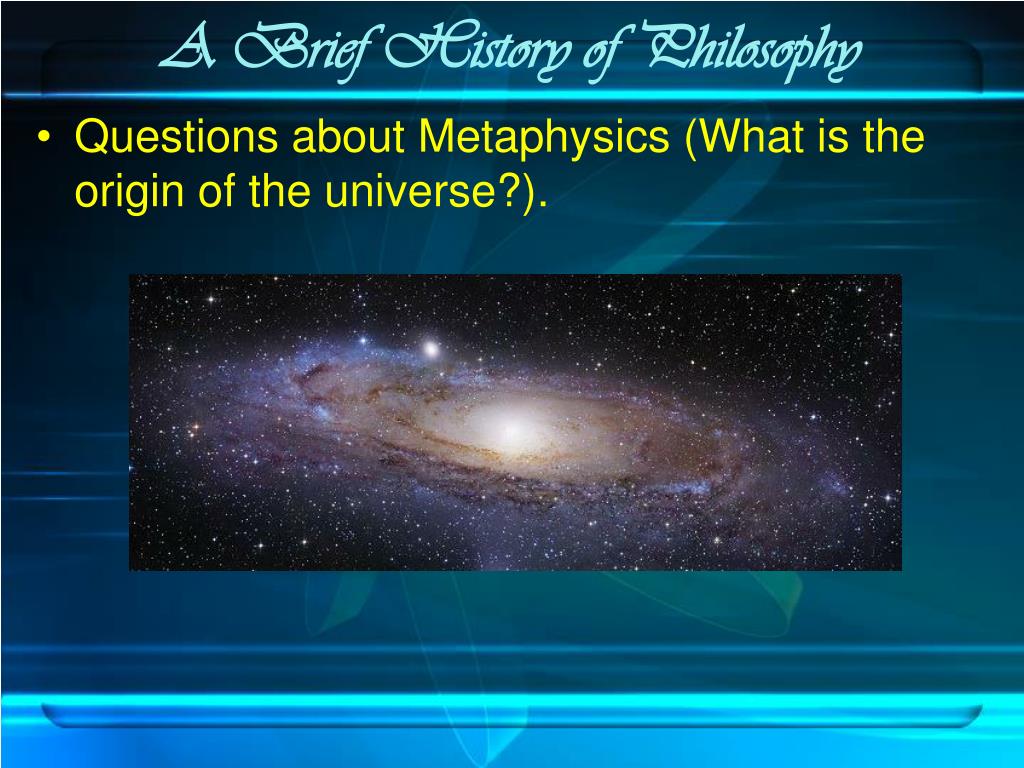 A Brief History of Philosophy

• Questions about Metaphysics (What is the origin of the universe?).